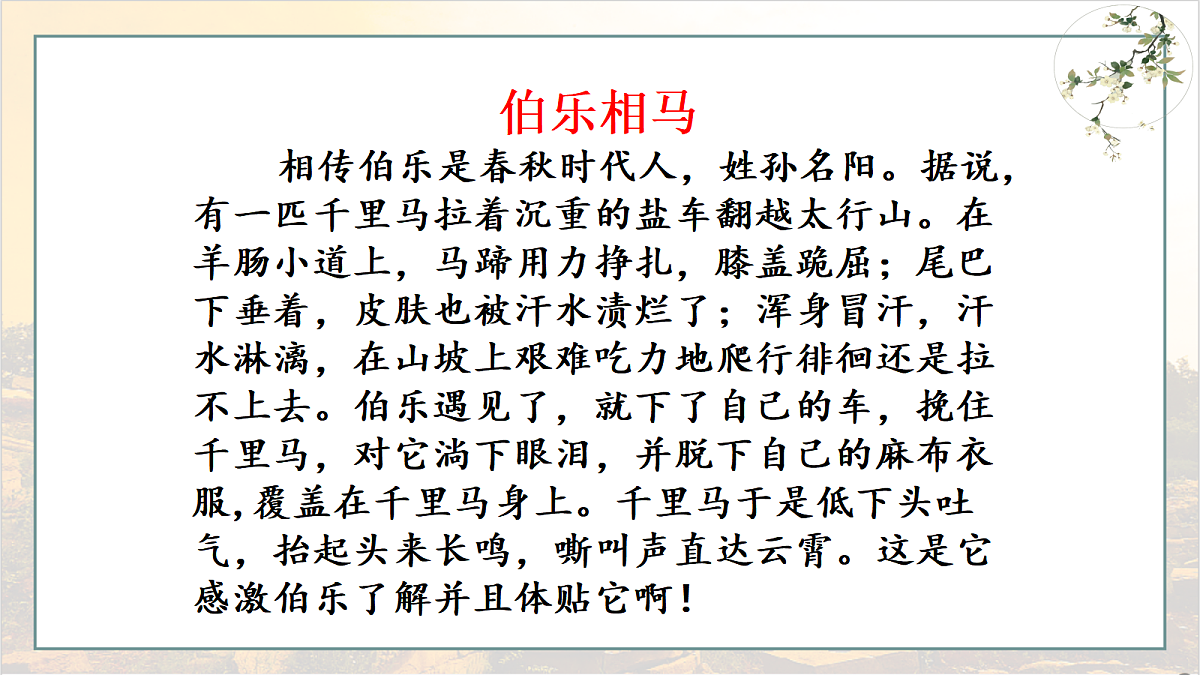 伯乐相马

相传伯乐是春秋时代人，姓孙名阳。据说，有一匹千里马拉着沉重的盐车翻越太行山。在羊肠小道上，马蹄用力挣扎，膝盖跪屈；尾巴下垂着，皮肤也被汗水渍烂了；浑身冒汗，汗水淋漓，在山坡上艰难吃力地爬行徘徊还是拉不上去。伯乐遇见了，就下了自己的车，挽住千里马，对它淌下眼泪，并脱下自己的麻布衣服,覆盖在千里马身上。千里马于是低下头吐气，抬起头来长鸣，嘶叫声直达云霄。这是它感激伯乐了解并且体贴它啊！